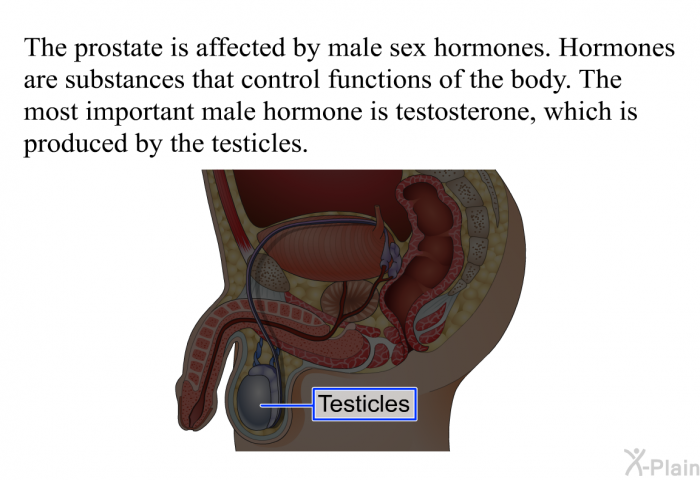 The prostate is affected by male sex hormones. Hormones are substances that control functions of the body. The most important male hormone is testosterone, which is produced by the testicles.

Testicles

X-Plain